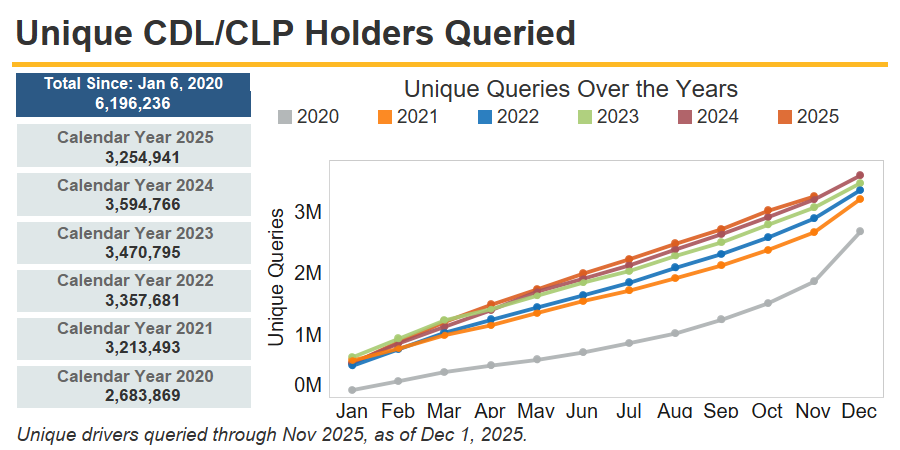 Unique CDL/CLP Holders Queried

Total Since: Jan 6, 2020
6,196,236

Calendar Year 2025
3,254,941

Calendar Year 2024
3,594,766

Calendar Year 2023
3,470,795

Calendar Year 2022
3,357,681

Calendar Year 2021
3,213,493

Calendar Year 2020
2,683,869

Unique Queries Over the Years

2020 2021 2022 2023 2024 2025

Unique Queries

3M
2M
1M
0M

Jan Feb Mar Apr May Jun Jul Aug Sep Oct Nov Dec

Unique drivers queried through Nov 2025, as of Dec 1, 2025.